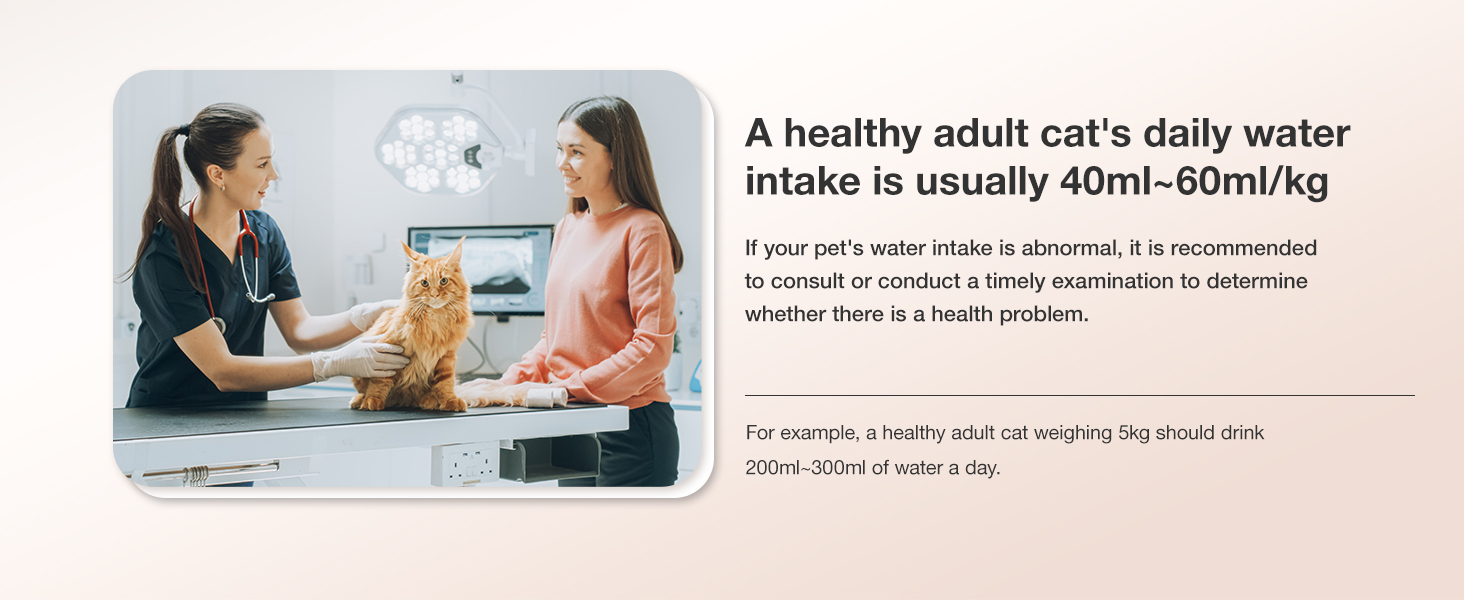 A healthy adult cat's daily water intake is usually 40ml~60ml/kg

If your pet's water intake is abnormal, it is recommended to consult or conduct a timely examination to determine whether there is a health problem.

For example, a healthy adult cat weighing 5kg should drink 200ml~300ml of water a day.